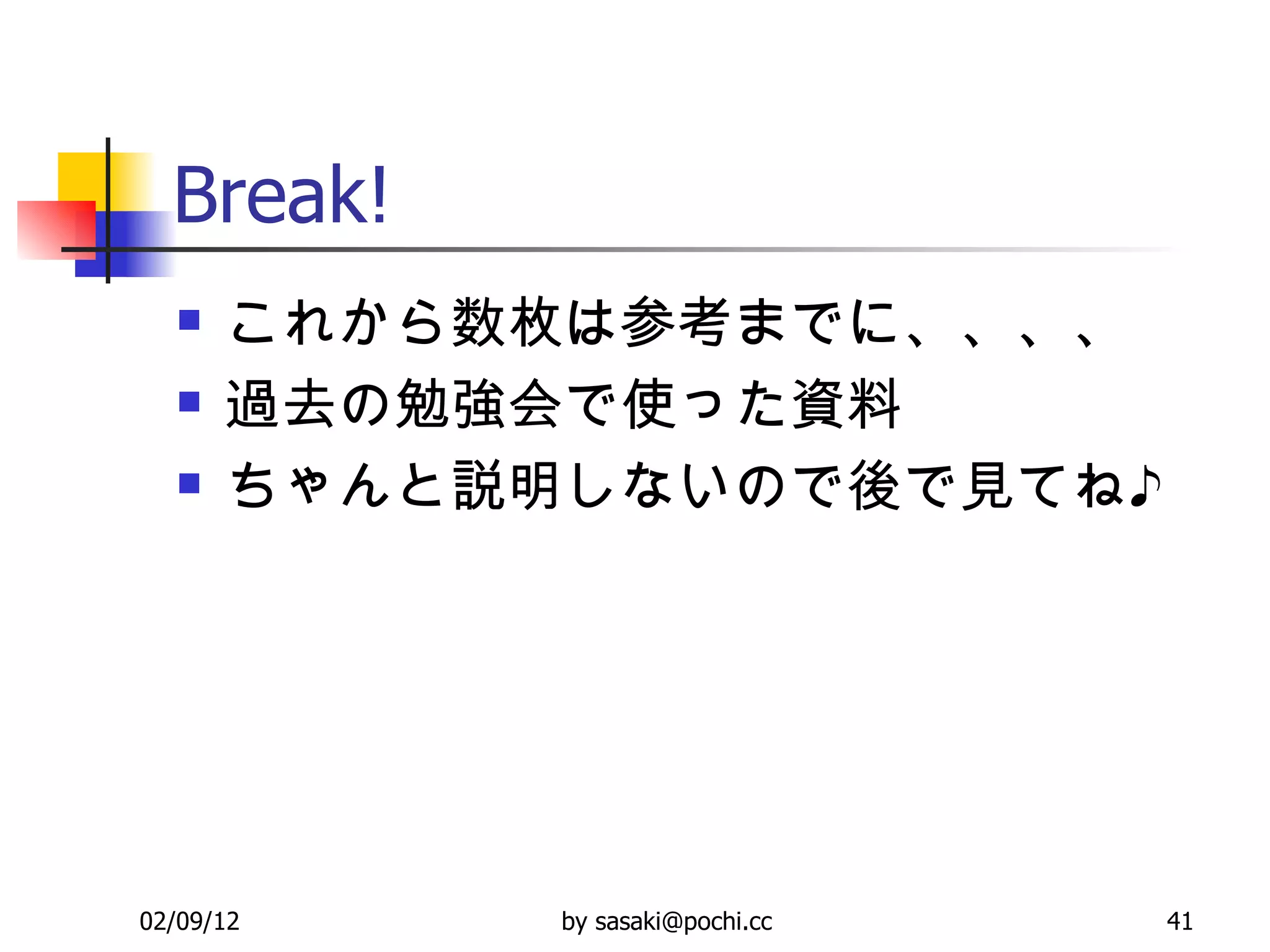 Break!

- これから数枚は参考までに、、、、
- 過去の勉強会で使った資料
- ちゃんと説明しないので後で見てね♪

02/09/12 by sasaki@pochi.cc 41